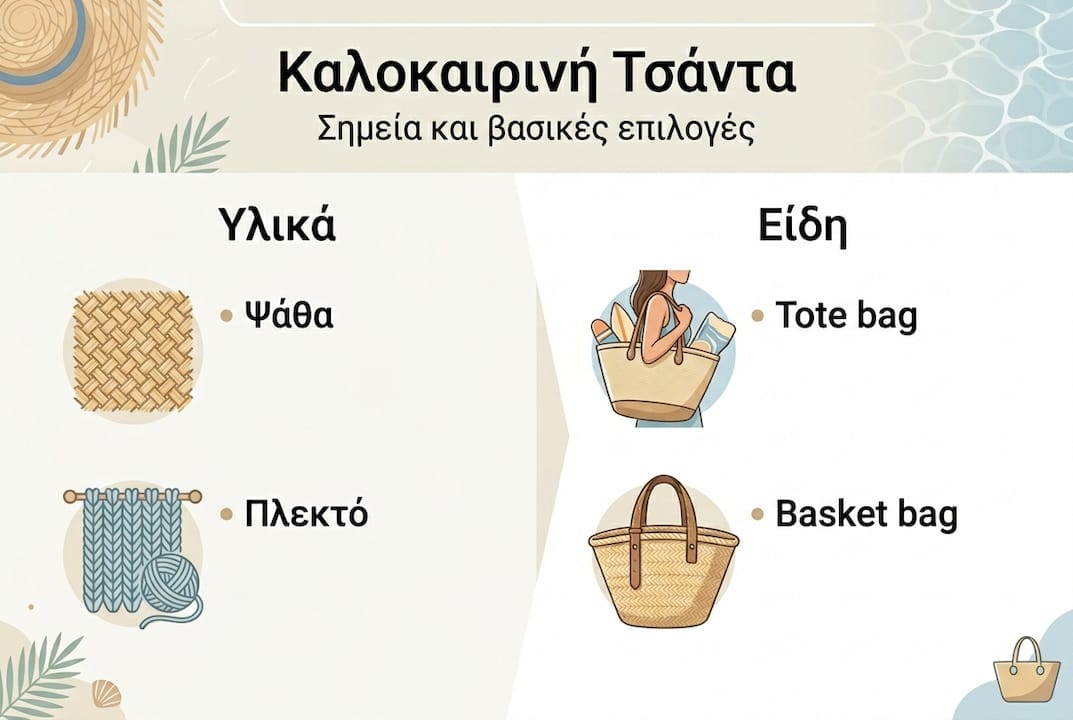 Καλοκαιρινή Τσάντα

Σημεία και βασικές επιλογές

Υλικά

• Ψάθα

• Πλεκτό

Είδη

• Tote bag

• Basket bag